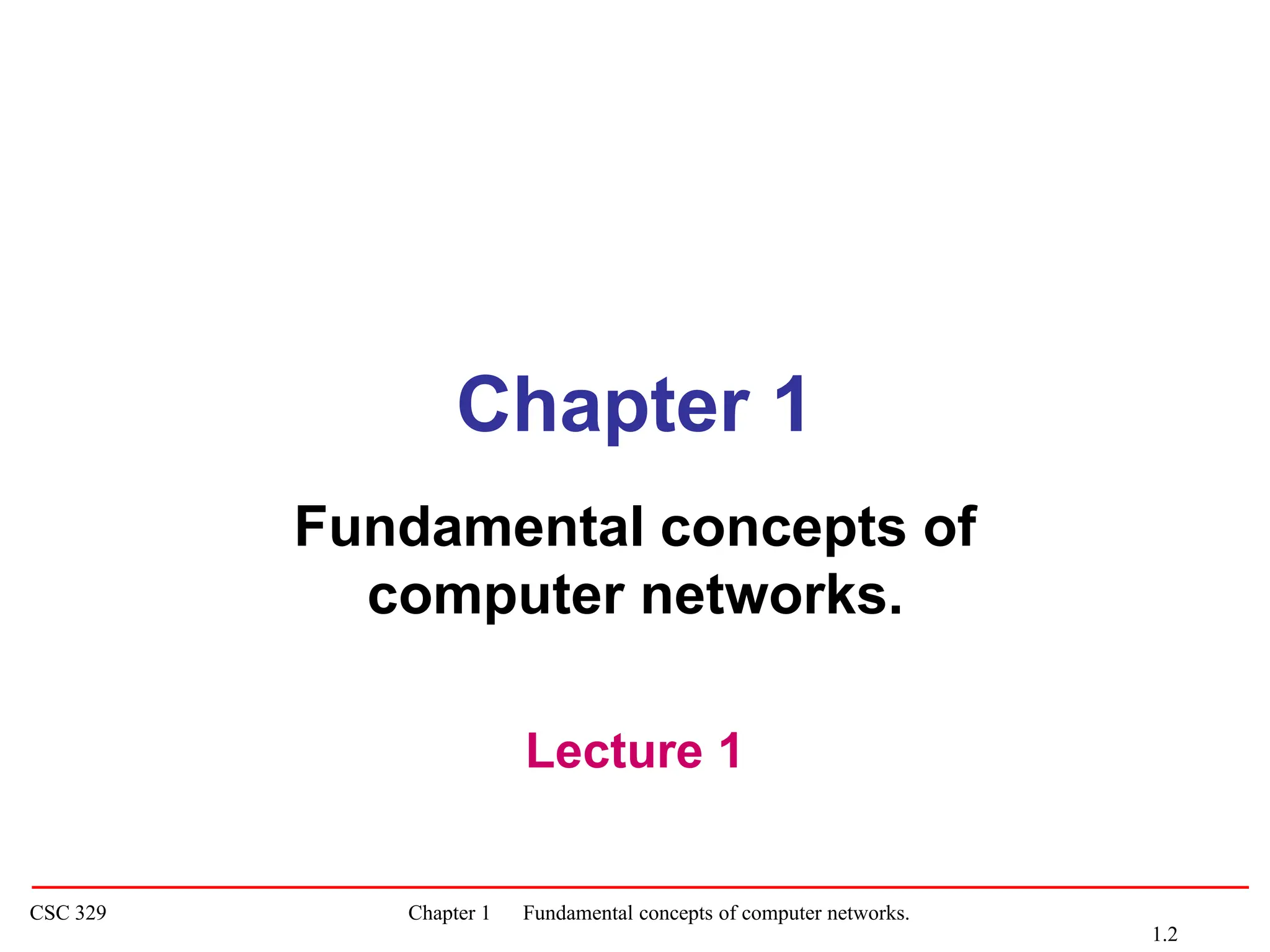 Chapter 1

Fundamental concepts of computer networks.

Lecture 1

CSC 329

Chapter 1 Fundamental concepts of computer networks.

1.2